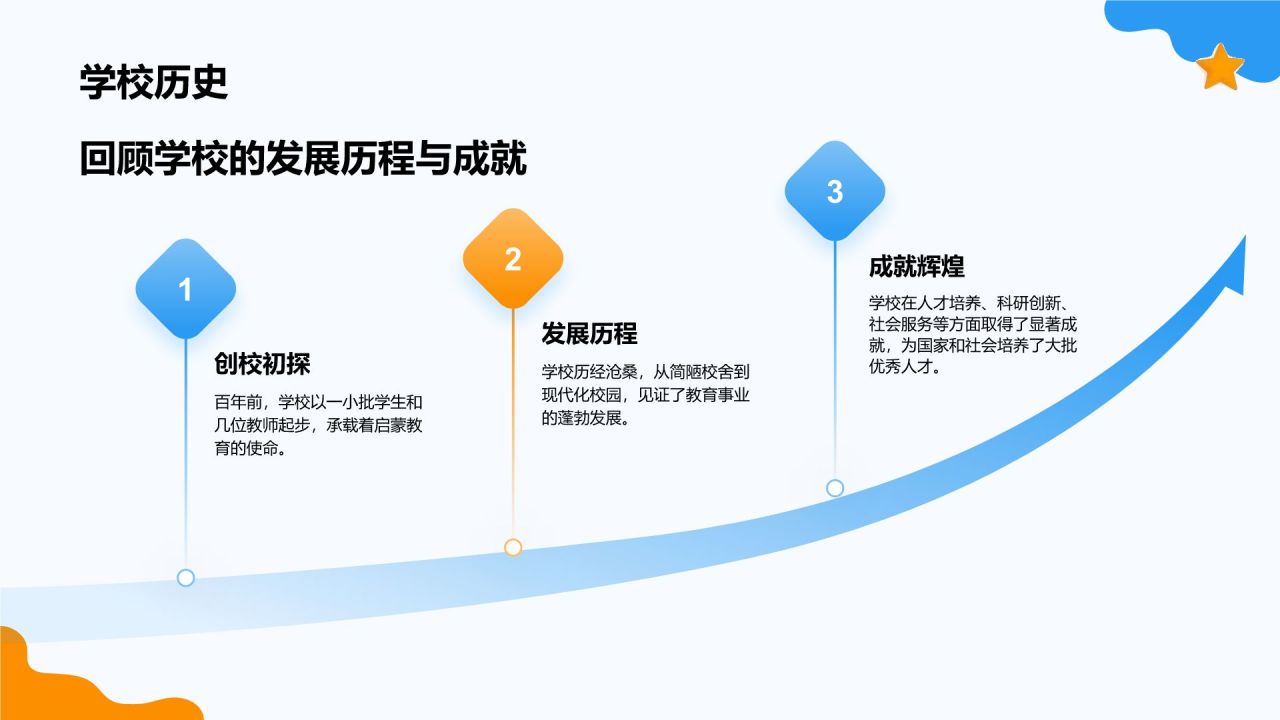 学校历史

回顾学校的发展历程与成就

1

创校初探

百年前，学校以一小批学生和几位教师起步，承载着启蒙教育的使命。

2

发展历程

学校历经沧桑，从简陋校舍到现代化校园，见证了教育事业的蓬勃发展。

3

成就辉煌

学校在人才培养、科研创新、社会服务等方面取得了显著成就，为国家和社会培养了大批优秀人才。